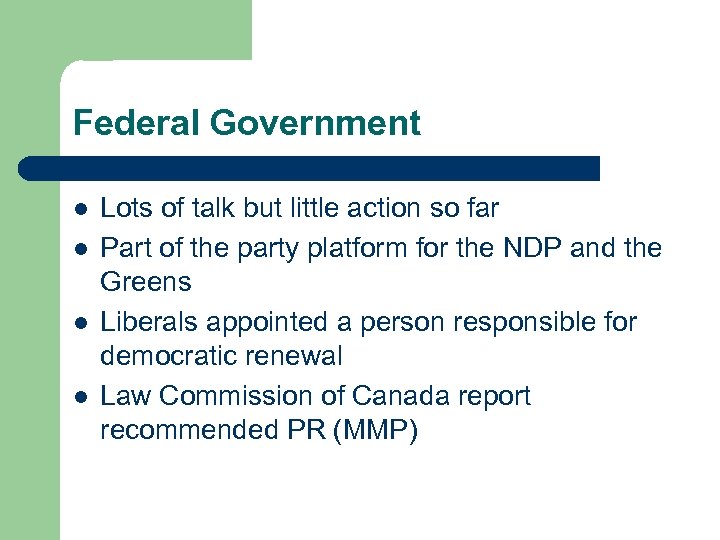 Federal Government

- Lots of talk but little action so far
- Part of the party platform for the NDP and the Greens
- Liberals appointed a person responsible for democratic renewal
- Law Commission of Canada report recommended PR (MMP)